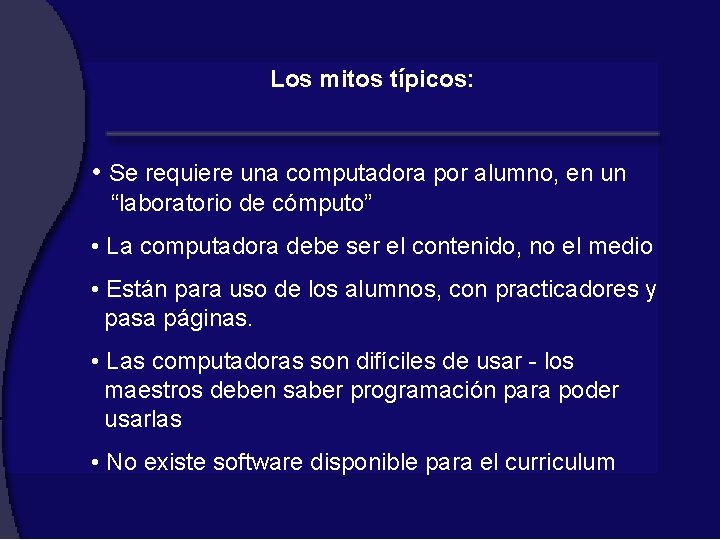 Los mitos típicos:

• Se requiere una computadora por alumno, en un “laboratorio de cómputo”

• La computadora debe ser el contenido, no el medio

• Están para uso de los alumnos, con practicadores y pasa páginas.

• Las computadoras son difíciles de usar - los maestros deben saber programación para poder usarlas

• No existe software disponible para el curriculum